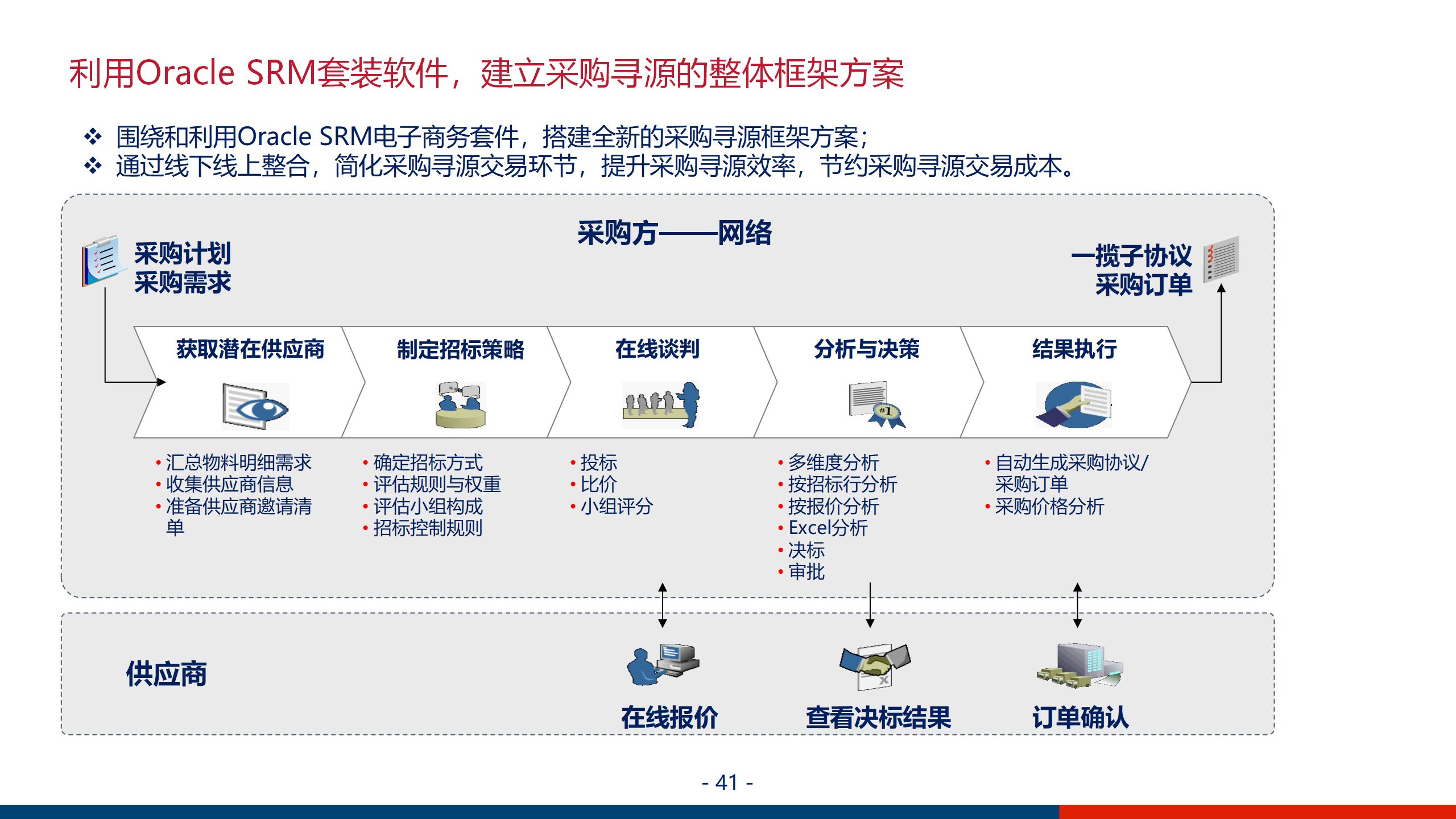 利用Oracle SRM套装软件，建立采购寻源的整体框架方案

❖ 围绕和利用Oracle SRM电子商务套件，搭建全新的采购寻源框架方案；
❖ 通过线下线上整合，简化采购寻源交易环节，提升采购寻源效率，节约采购寻源交易成本。

采购方——网络

采购计划
采购需求

一揽子协议
采购订单

获取潜在供应商

制定招标策略

在线谈判

分析与决策

结果执行

• 汇总物料明细需求
• 收集供应商信息
• 准备供应商邀请清单

• 确定招标方式
• 评估规则与权重
• 评估小组构成
• 招标控制规则

• 投标
• 比价
• 小组评分

• 多维度分析
• 按招标行分析
• 按报价分析
• Excel分析
• 决标
• 审批

• 自动生成采购协议/采购订单
• 采购价格分析

供应商

在线报价

查看决标结果

订单确认

- 41 -